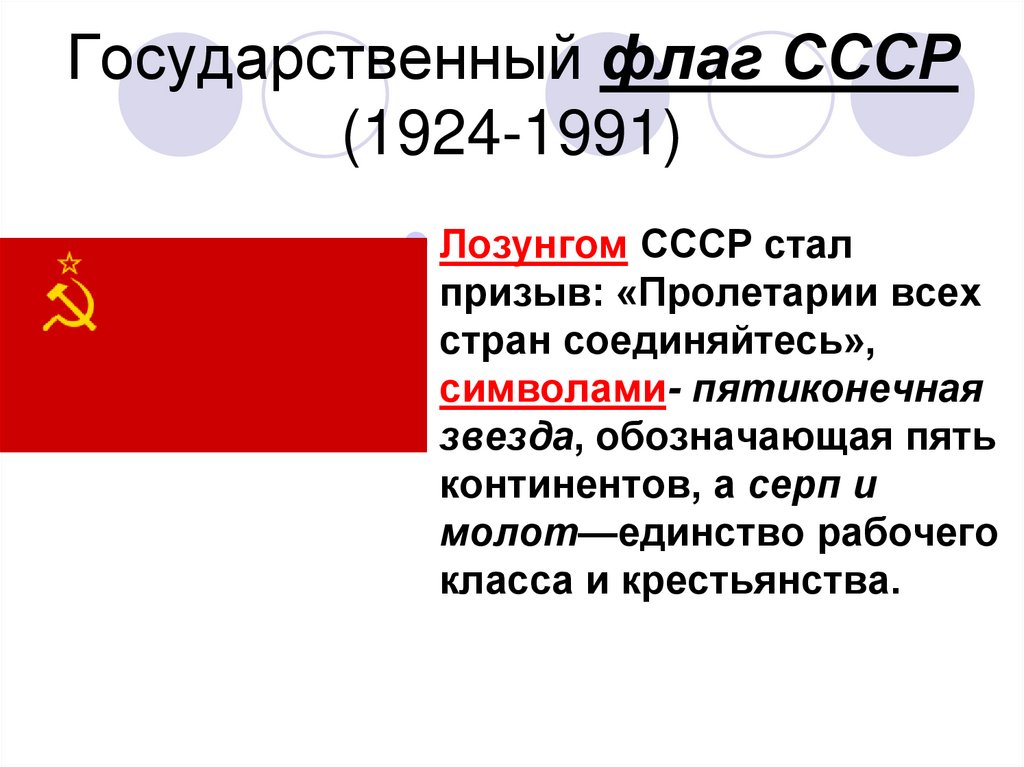 Государственный флаг СССР (1924-1991)

Лозунгом СССР стал призыв: «Пролетарии всех стран соединяйтесь», символами- пятиконечная звезда, обозначающая пять континентов, а серп и молот—единство рабочего класса и крестьянства.